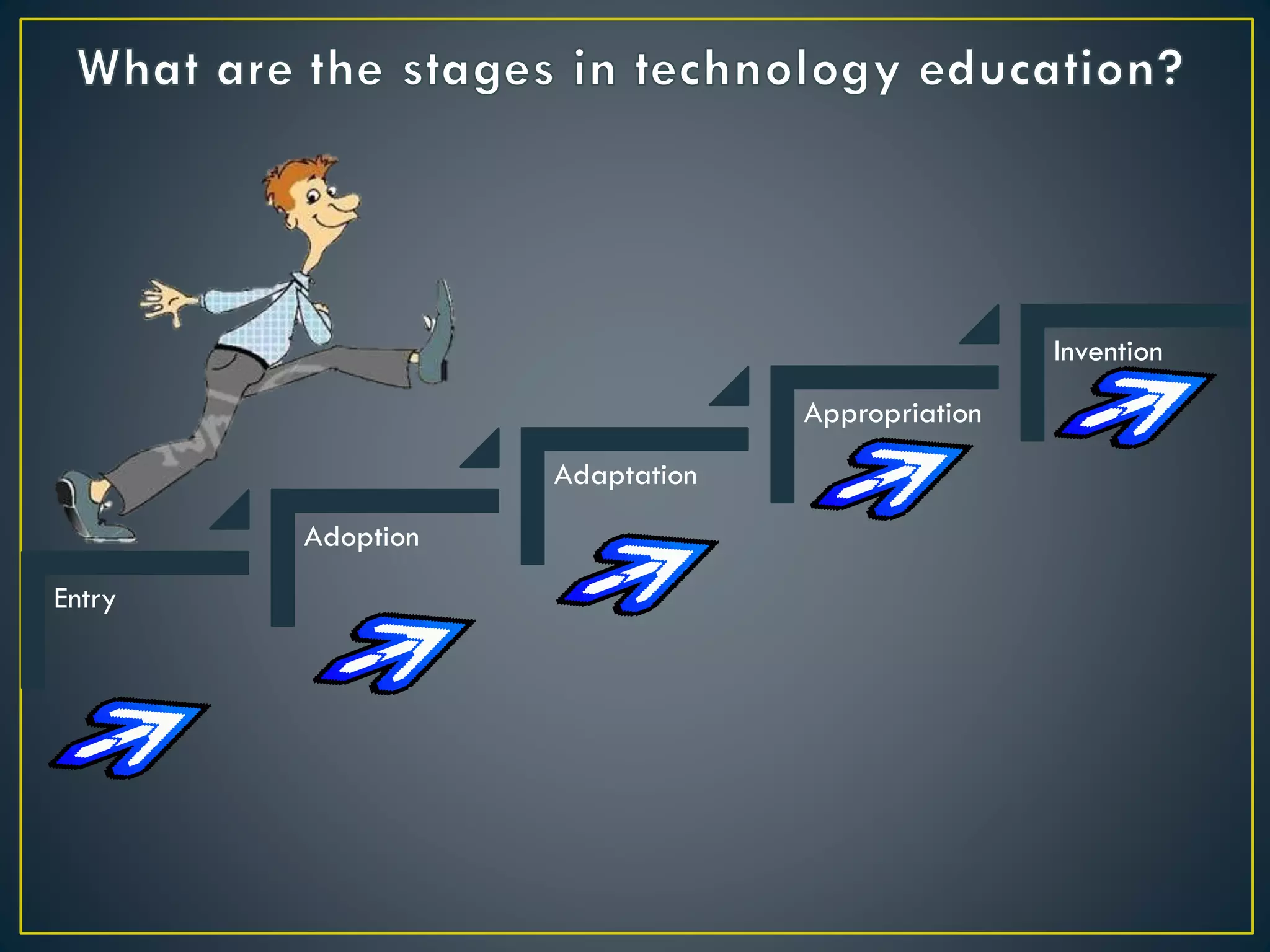 What are the stages in technology education?

Entry

Adoption

Adaptation

Appropriation

Invention